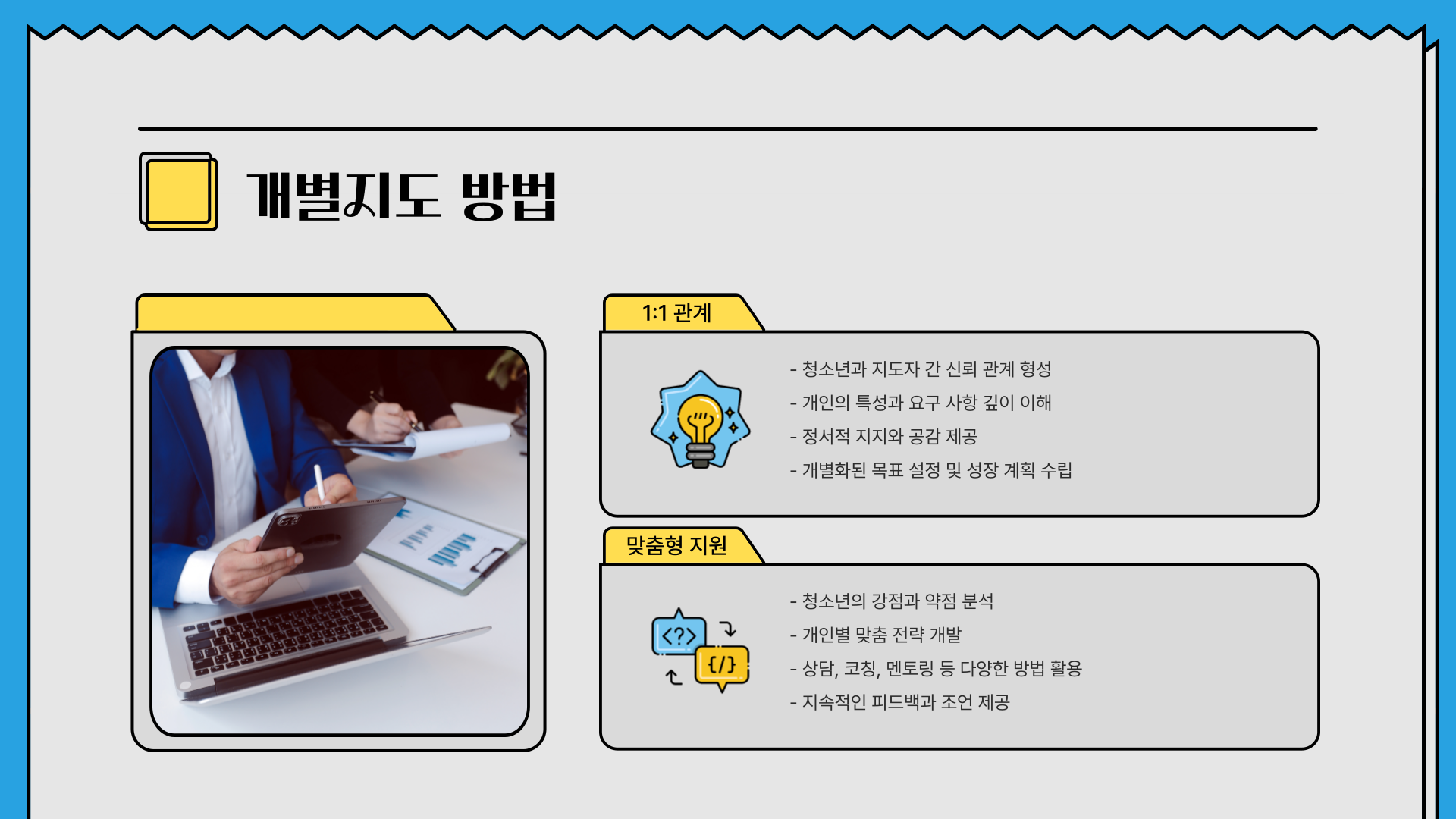 개별지도 방법

1:1 관계

- 청소년과 지도자 간 신뢰 관계 형성
- 개인의 특성과 요구 사항 깊이 이해
- 정서적 지지와 공감 제공
- 개별화된 목표 설정 및 성장 계획 수립

맞춤형 지원

<?>

{/}

- 청소년의 강점과 약점 분석
- 개인별 맞춤 전략 개발
- 상담, 코칭, 멘토링 등 다양한 방법 활용
- 지속적인 피드백과 조언 제공